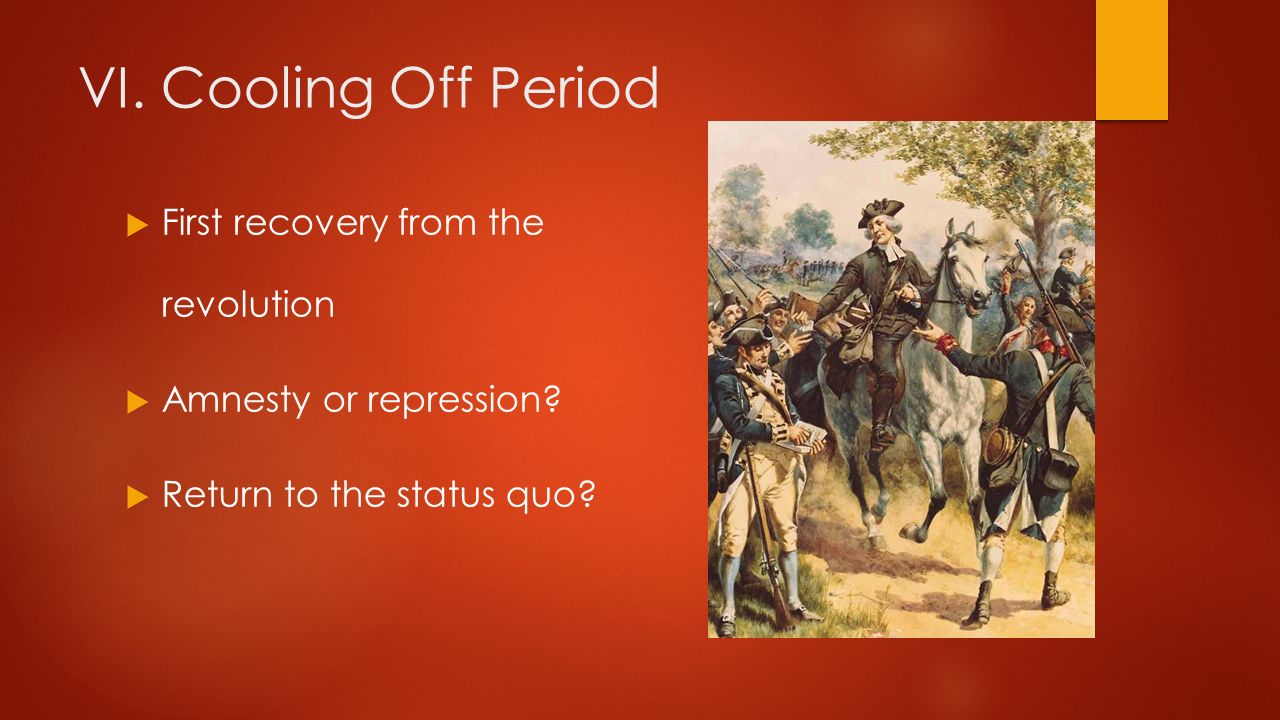 VI. Cooling Off Period

First recovery from the revolution

Amnesty or repression?

Return to the status quo?